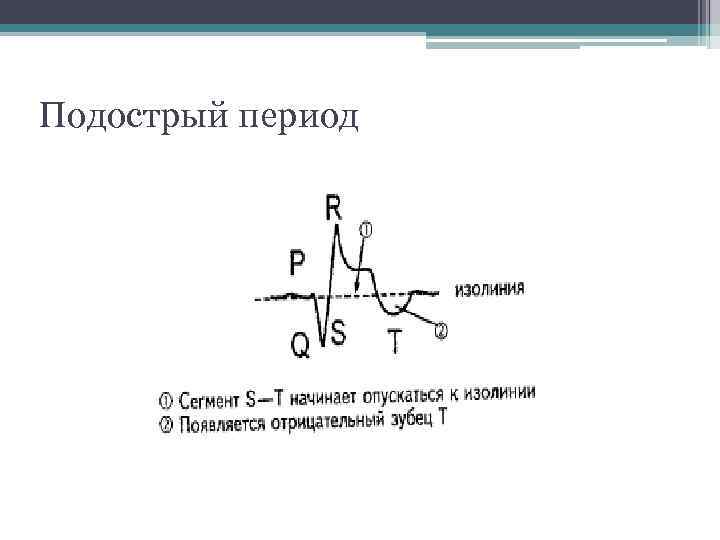 Подострый период

R
①
P
изолиния
Q
S
T
②

① Сегмент S—T начинает опускаться к изолинии
② Появляется отрицательный зубец T